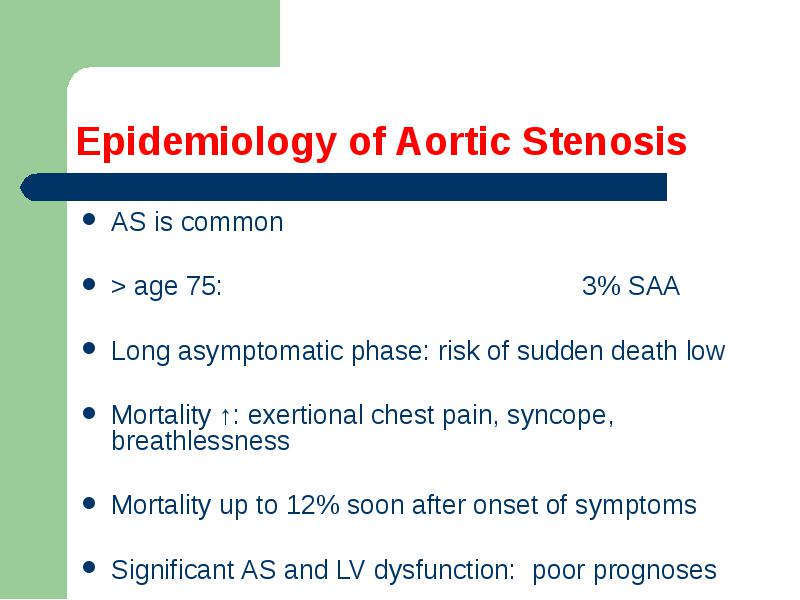 Epidemiology of Aortic Stenosis

- AS is common
- > age 75: 3% SAA
- Long asymptomatic phase: risk of sudden death low
- Mortality ↑: exertional chest pain, syncope, breathlessness
- Mortality up to 12% soon after onset of symptoms
- Significant AS and LV dysfunction: poor prognoses